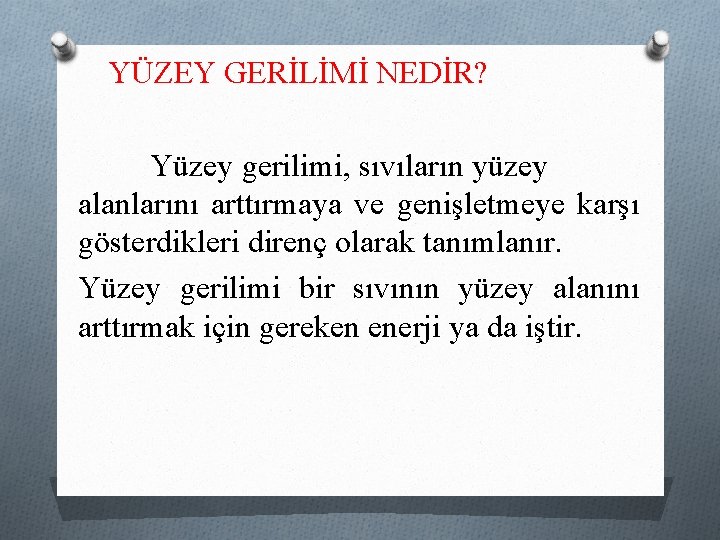 YÜZEY GERİLİMİ NEDİR?

Yüzey gerilimi, sıvıların yüzey alanlarını arttırmaya ve genişletmeye karşı gösterdikleri direnç olarak tanımlanır.

Yüzey gerilimi bir sıvının yüzey alanını arttırmak için gereken enerji ya da iştir.